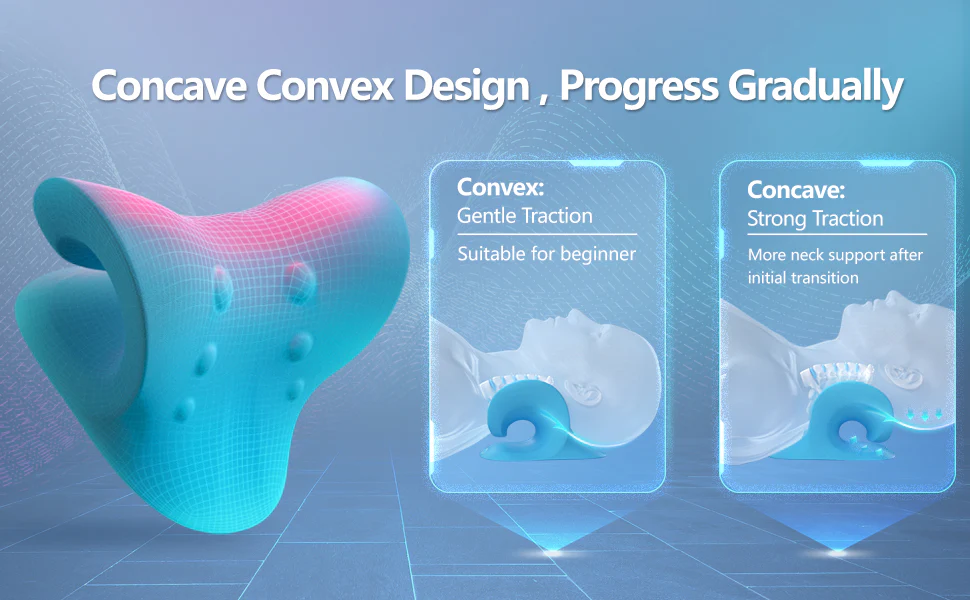 Concave Convex Design , Progress Gradually

Convex:
Gentle Traction

Suitable for beginner

Concave:
Strong Traction

More neck support after initial transition